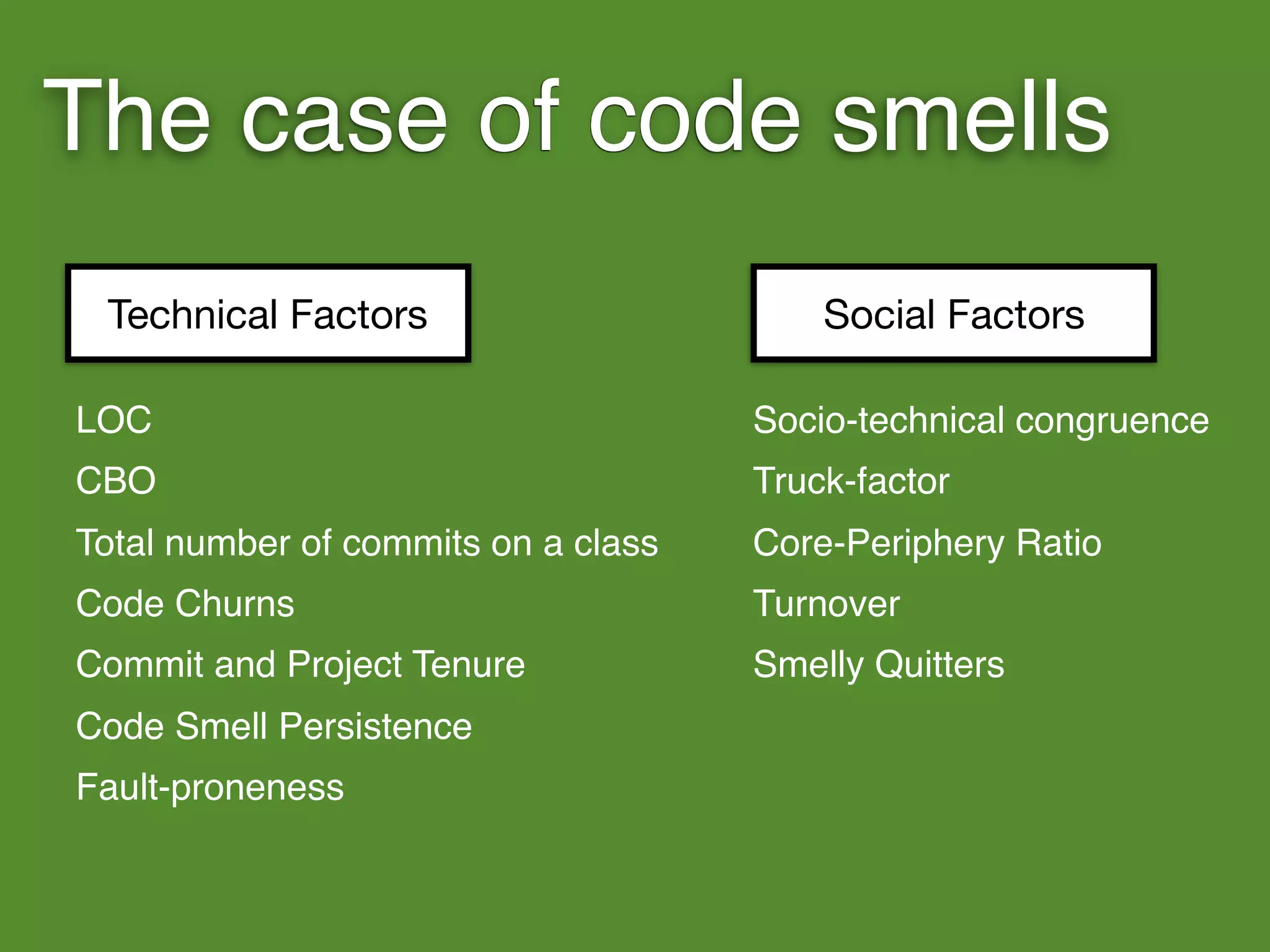 The case of code smells

Technical Factors

LOC

CBO

Total number of commits on a class

Code Churns

Commit and Project Tenure

Code Smell Persistence

Fault-proneness

Social Factors

Socio-technical congruence

Truck-factor

Core-Periphery Ratio

Turnover

Smelly Quitters